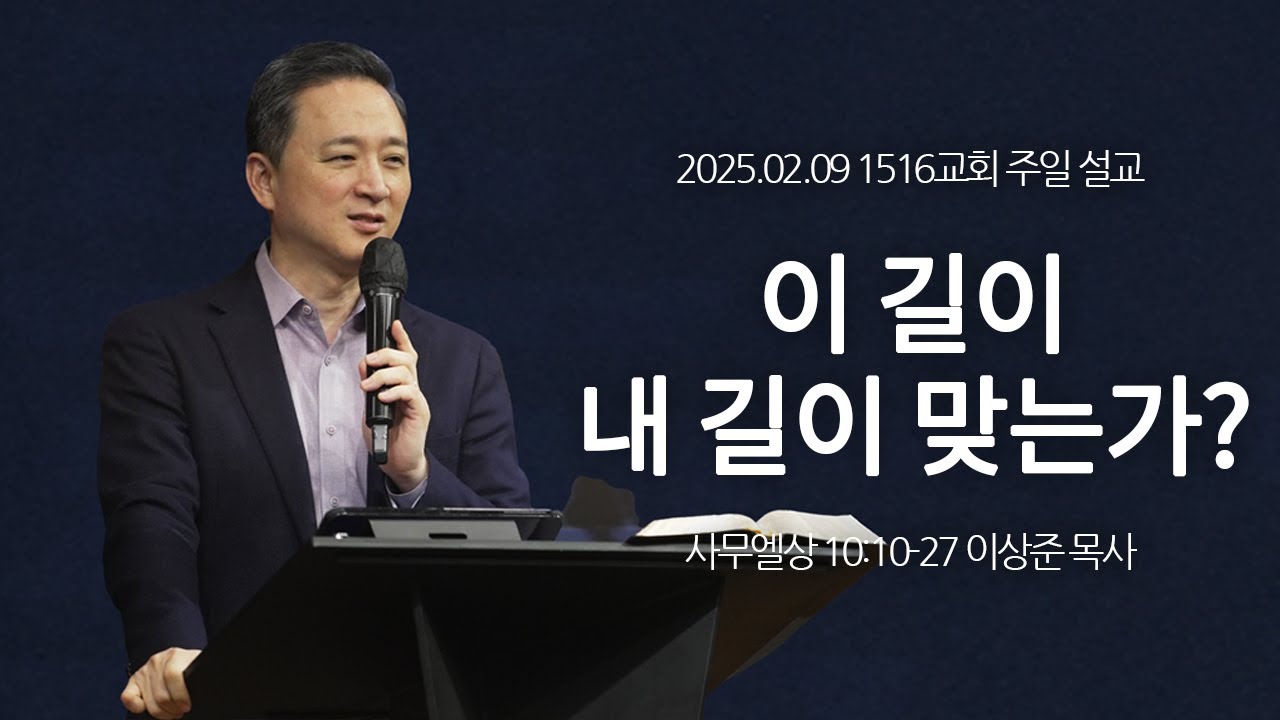 2025.02.09 1516교회 주일 설교

이 길이
내 길이 맞는가?

사무엘상 10:10-27 이상준 목사